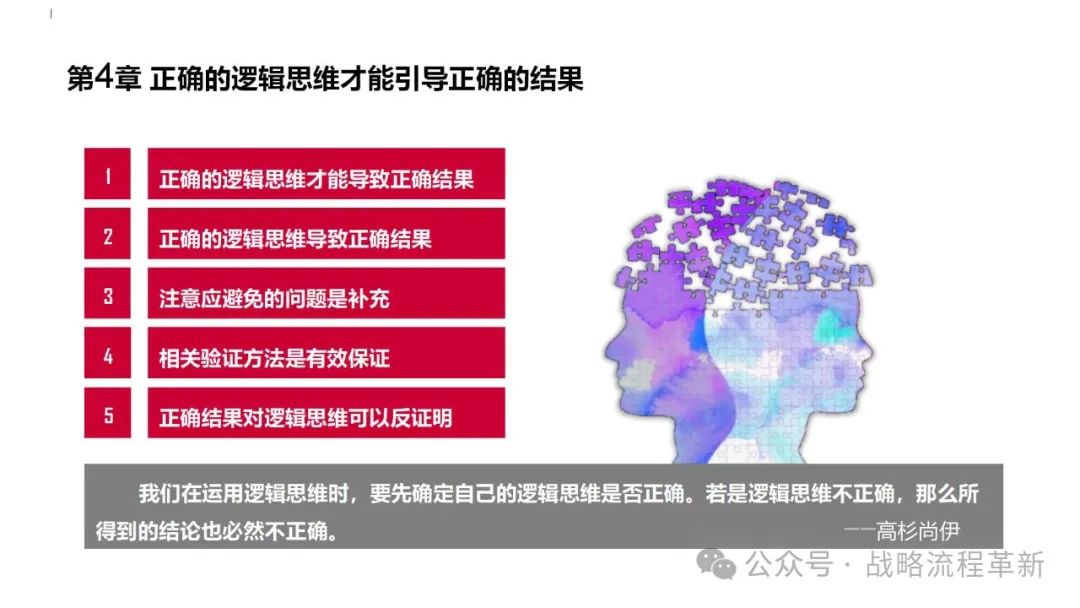 第4章 正确的逻辑思维才能引导正确的结果

1 正确的逻辑思维才能导致正确结果

2 正确的逻辑思维导致正确结果

3 注意应避免的问题是补充

4 相关验证方法是有效保证

5 正确结果对逻辑思维可以反证明

我们在运用逻辑思维时，要先确定自己的逻辑思维是否正确。若是逻辑思维不正确，那么所得到的结论也必然不正确。

——高杉尚伊

公众号 · 战略流程革新